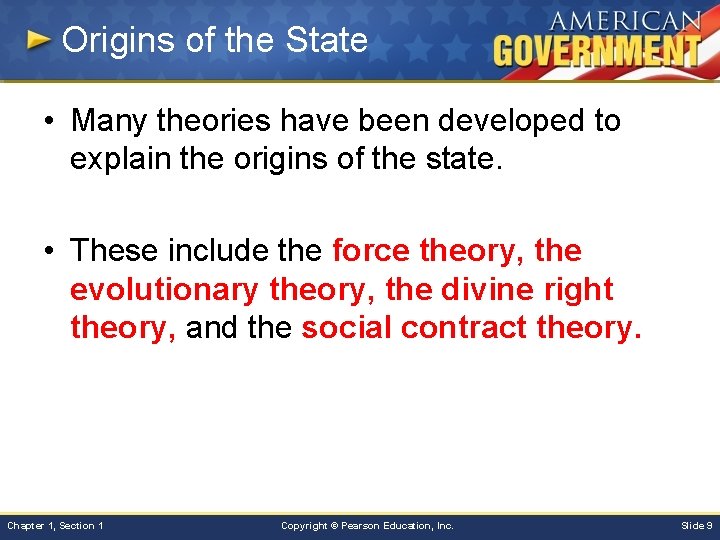 Origins of the State

AMERICAN GOVERNMENT

• Many theories have been developed to explain the origins of the state.

• These include the force theory, the evolutionary theory, the divine right theory, and the social contract theory.

Chapter 1, Section 1

Copyright © Pearson Education, Inc.

Slide 9